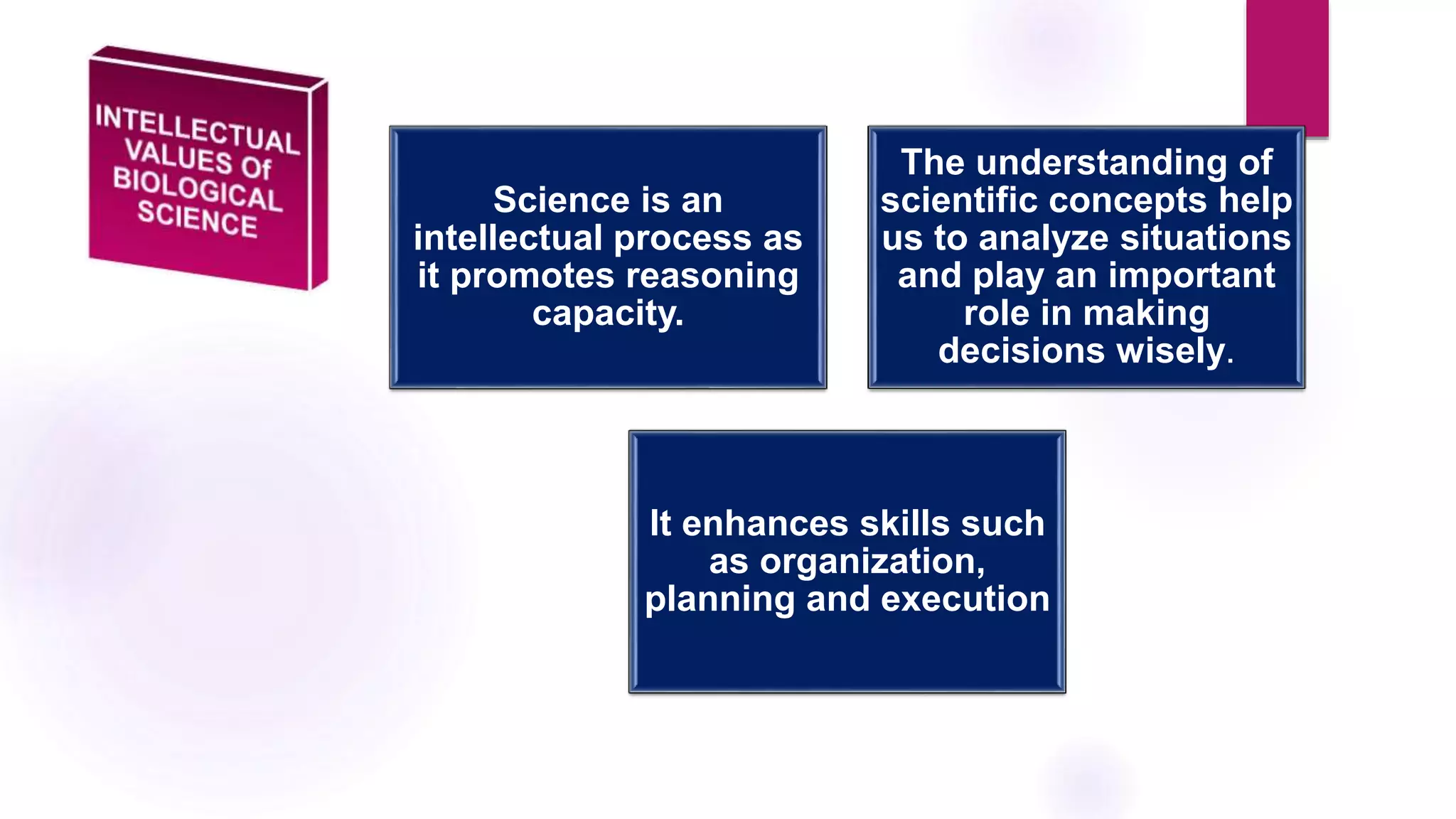 INTELLECTUAL VALUES Of BIOLOGICAL SCIENCE

Science is an intellectual process as it promotes reasoning capacity.

The understanding of scientific concepts help us to analyze situations and play an important role in making decisions wisely.

It enhances skills such as organization, planning and execution